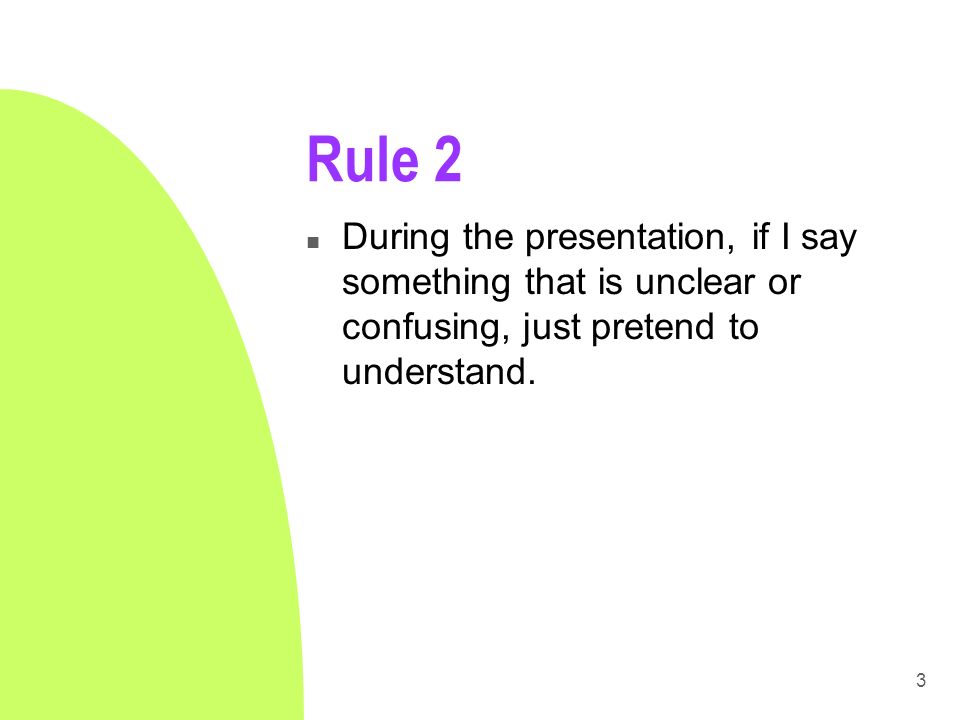 Rule 2

During the presentation, if I say something that is unclear or confusing, just pretend to understand.

3